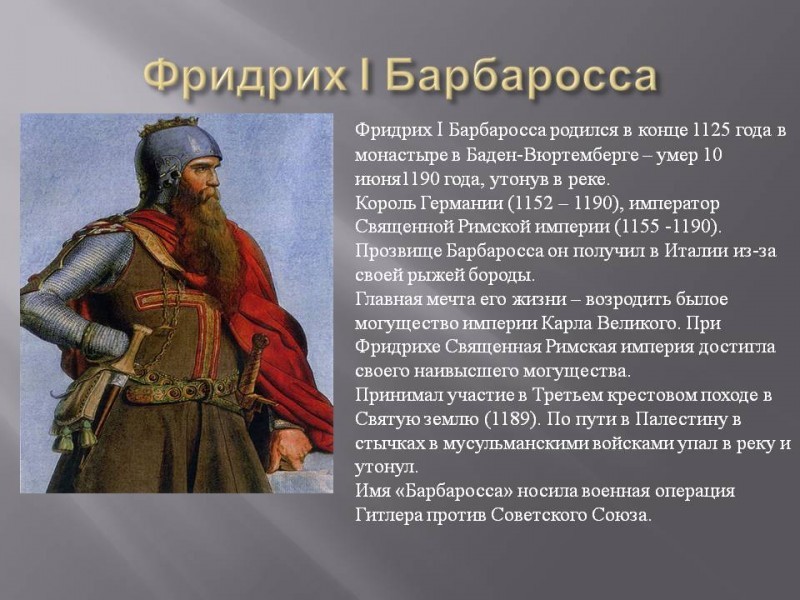 Фридрих I Барбаросса

Фридрих I Барбаросса родился в конце 1125 года в монастыре в Баден-Вюртемберге – умер 10 июня1190 года, утонув в реке.
Король Германии (1152 – 1190), император Священной Римской империи (1155 -1190).
Прозвище Барбаросса он получил в Италии из-за своей рыжей бороды.
Главная мечта его жизни – возродить былое могущество империи Карла Великого. При Фридрихе Священная Римская империя достигла своего наивысшего могущества.
Принимал участие в Третьем крестовом походе в Святую землю (1189). По пути в Палестину в стычках в мусульманскими войсками упал в реку и утонул.
Имя «Барбаросса» носила военная операция Гитлера против Советского Союза.